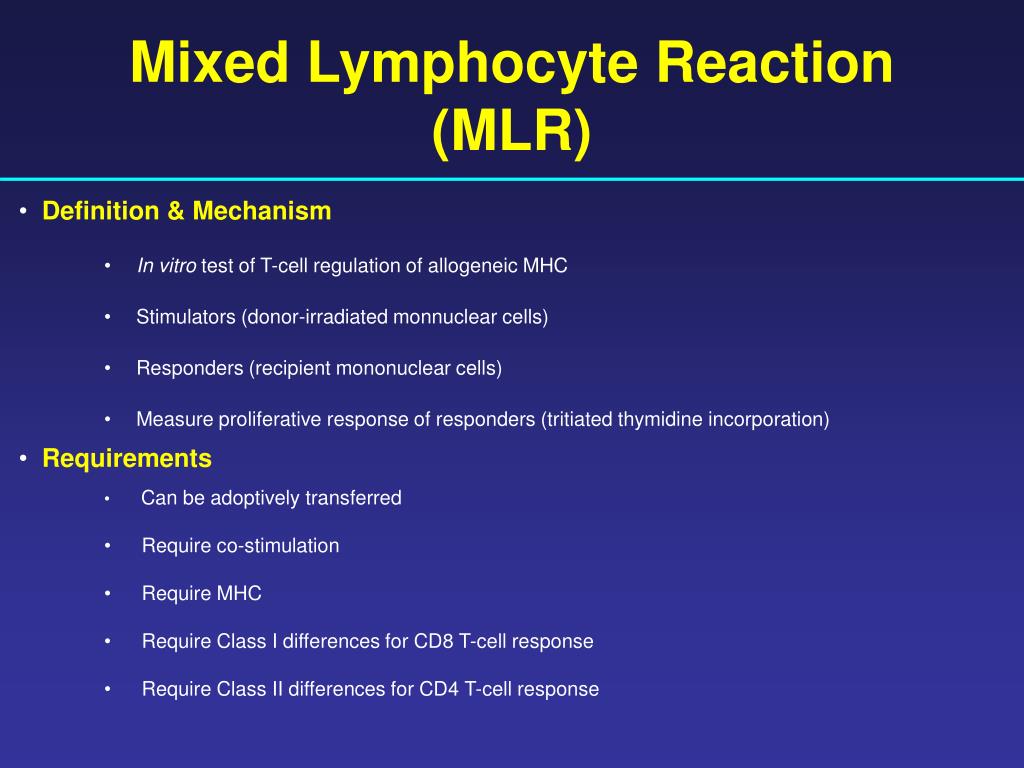 Mixed Lymphocyte Reaction (MLR)

• Definition & Mechanism

• In vitro test of T-cell regulation of allogeneic MHC

• Stimulators (donor-irradiated monnuclear cells)

• Responders (recipient mononuclear cells)

• Measure proliferative response of responders (tritiated thymidine incorporation)

• Requirements

• Can be adoptively transferred

• Require co-stimulation

• Require MHC

• Require Class I differences for CD8 T-cell response

• Require Class II differences for CD4 T-cell response